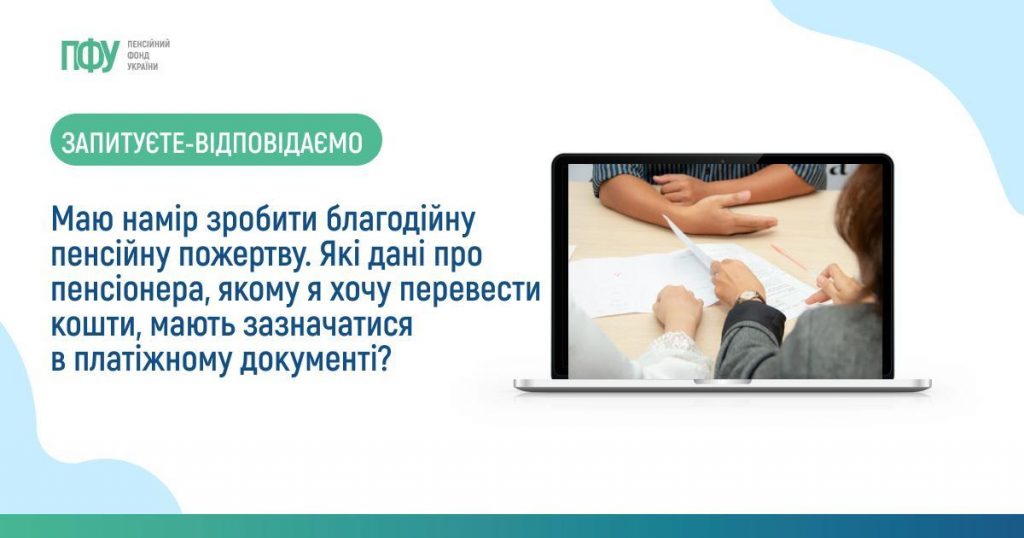 ПФУ ПЕНСІЙНИЙ ФОНД УКРАЇНИ

ЗАПИТУЄТЕ-ВІДПОВІДАЄМО

Маю намір зробити благодійну пенсійну пожертву. Які дані про пенсіонера, якому я хочу перевести кошти, мають зазначатися в платіжному документі?